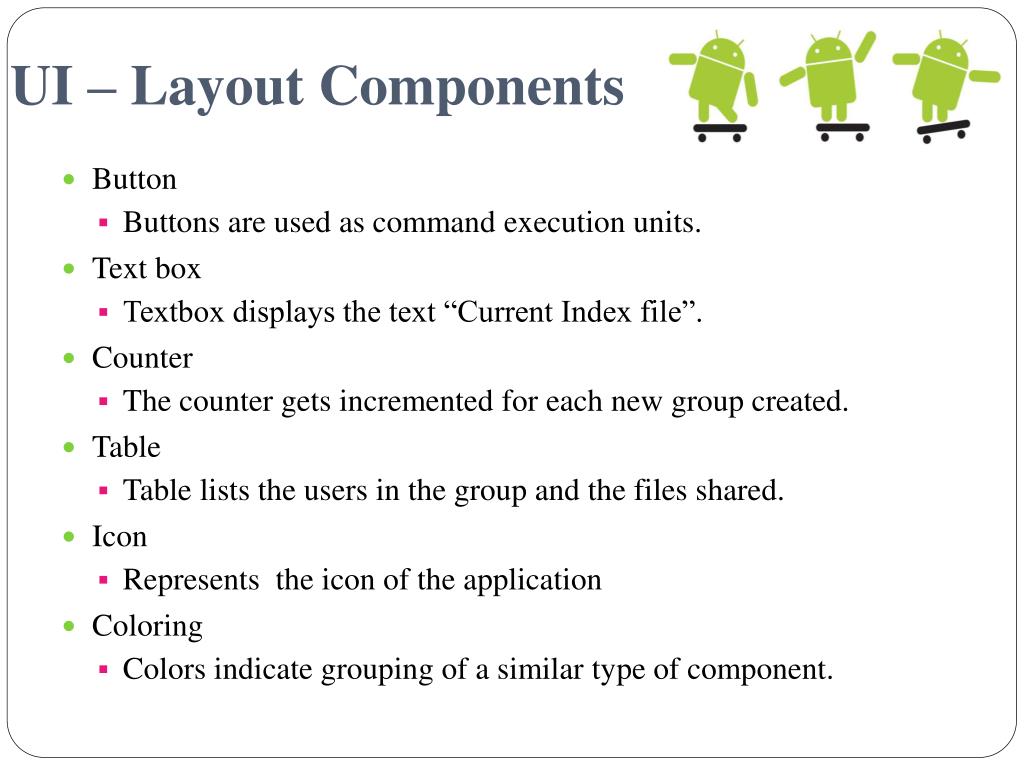 UI – Layout Components

- Button
  - Buttons are used as command execution units.
- Text box
  - Textbox displays the text “Current Index file”.
- Counter
  - The counter gets incremented for each new group created.
- Table
  - Table lists the users in the group and the files shared.
- Icon
  - Represents  the icon of the application
- Coloring
  - Colors indicate grouping of a similar type of component.